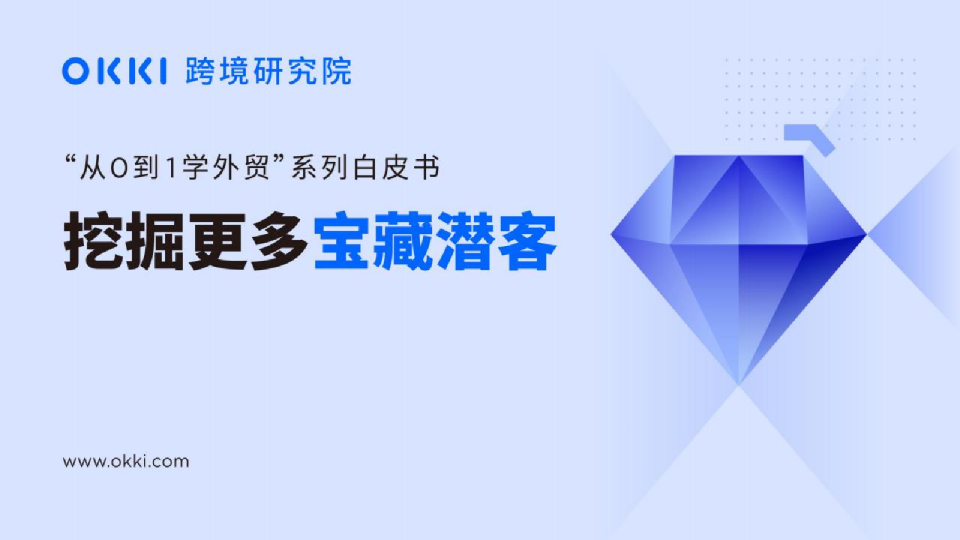 OKKI 跨境研究院

“从0到1学外贸”系列白皮书

挖掘更多宝藏潜客

www.okki.com